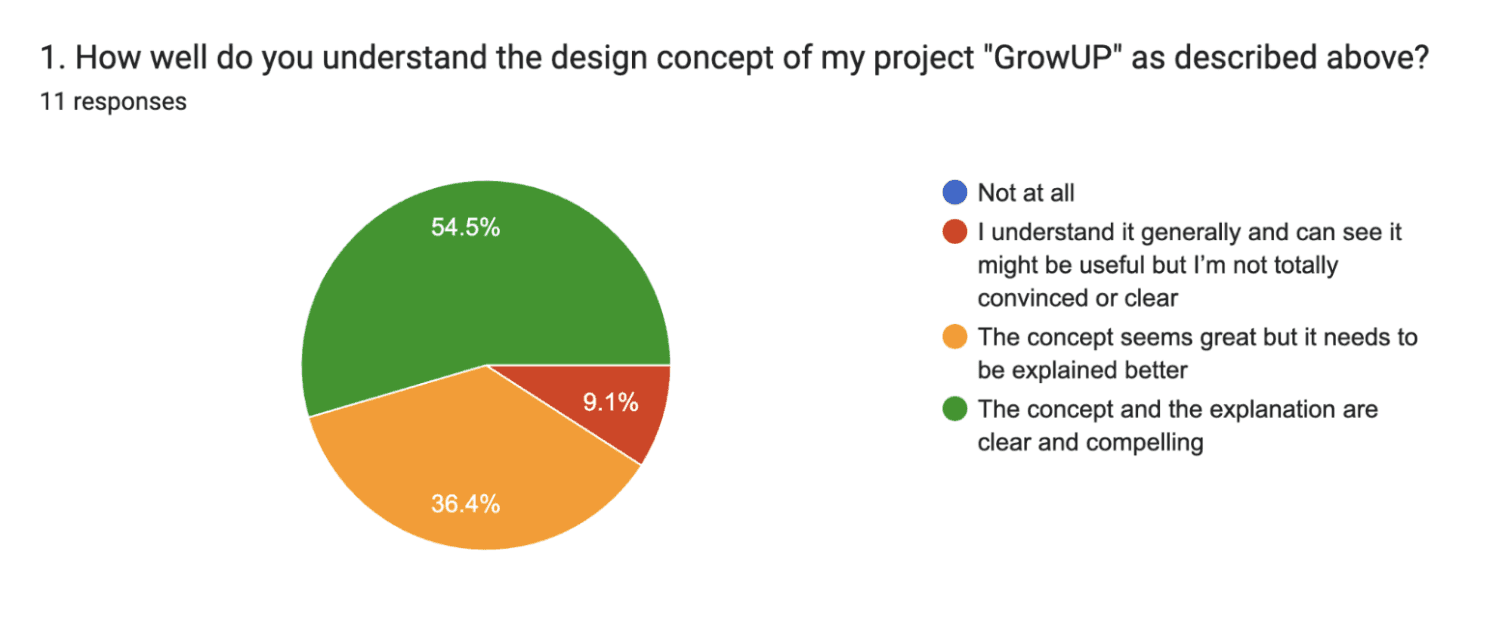 1. How well do you understand the design concept of my project "GrowUP" as described above?
11 responses

54.5%
9.1%
36.4%

Not at all
I understand it generally and can see it might be useful but I'm not totally convinced or clear
The concept seems great but it needs to be explained better
The concept and the explanation are clear and compelling